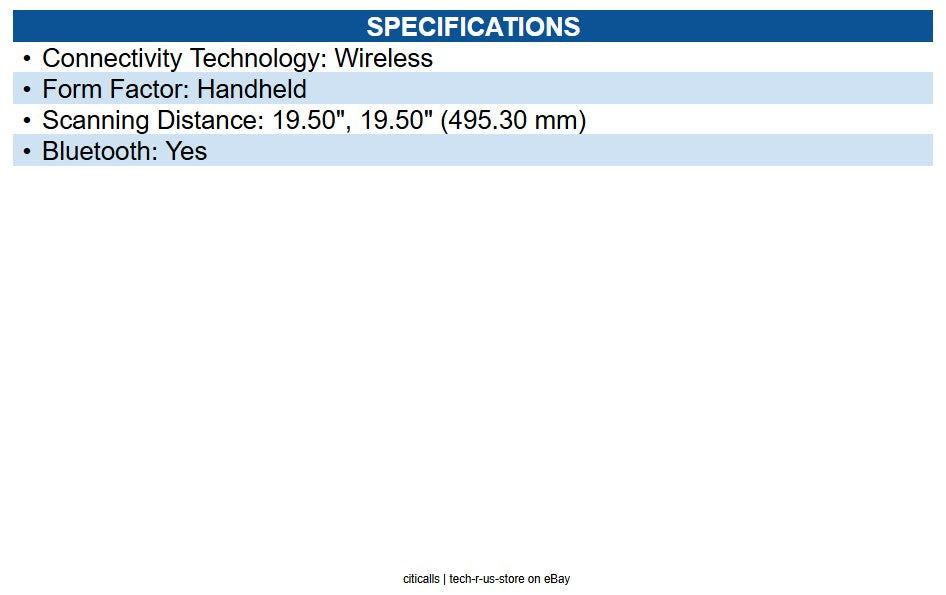 SPECIFICATIONS

• Connectivity Technology: Wireless
• Form Factor: Handheld
• Scanning Distance: 19.50", 19.50" (495.30 mm)
• Bluetooth: Yes

citicalls | tech-r-us-store on eBay